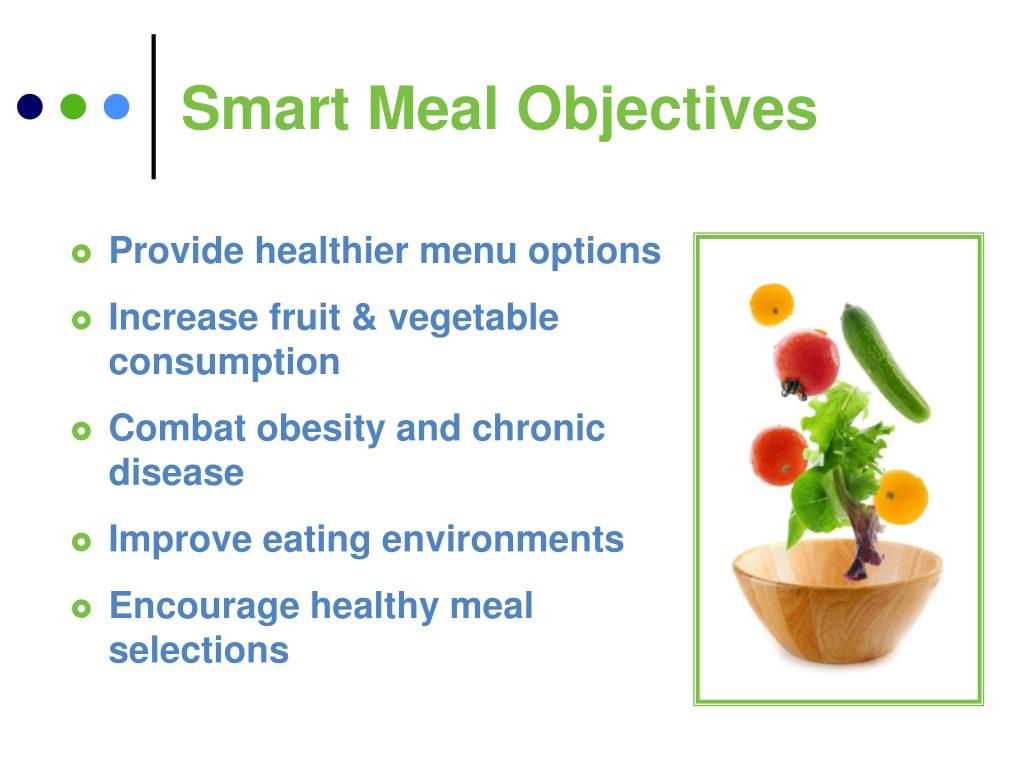 Smart Meal Objectives

- Provide healthier menu options
- Increase fruit & vegetable consumption
- Combat obesity and chronic disease
- Improve eating environments
- Encourage healthy meal selections